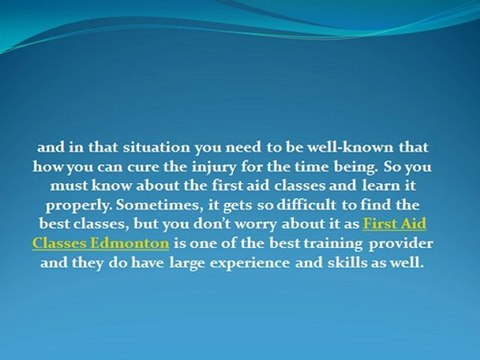 and in that situation you need to be well-known that how you can cure the injury for the time being. So you must know about the first aid classes and learn it properly. Sometimes, it gets so difficult to find the best classes, but you don't worry about it as First Aid Classes Edmonton is one of the best training provider and they do have large experience and skills as well.